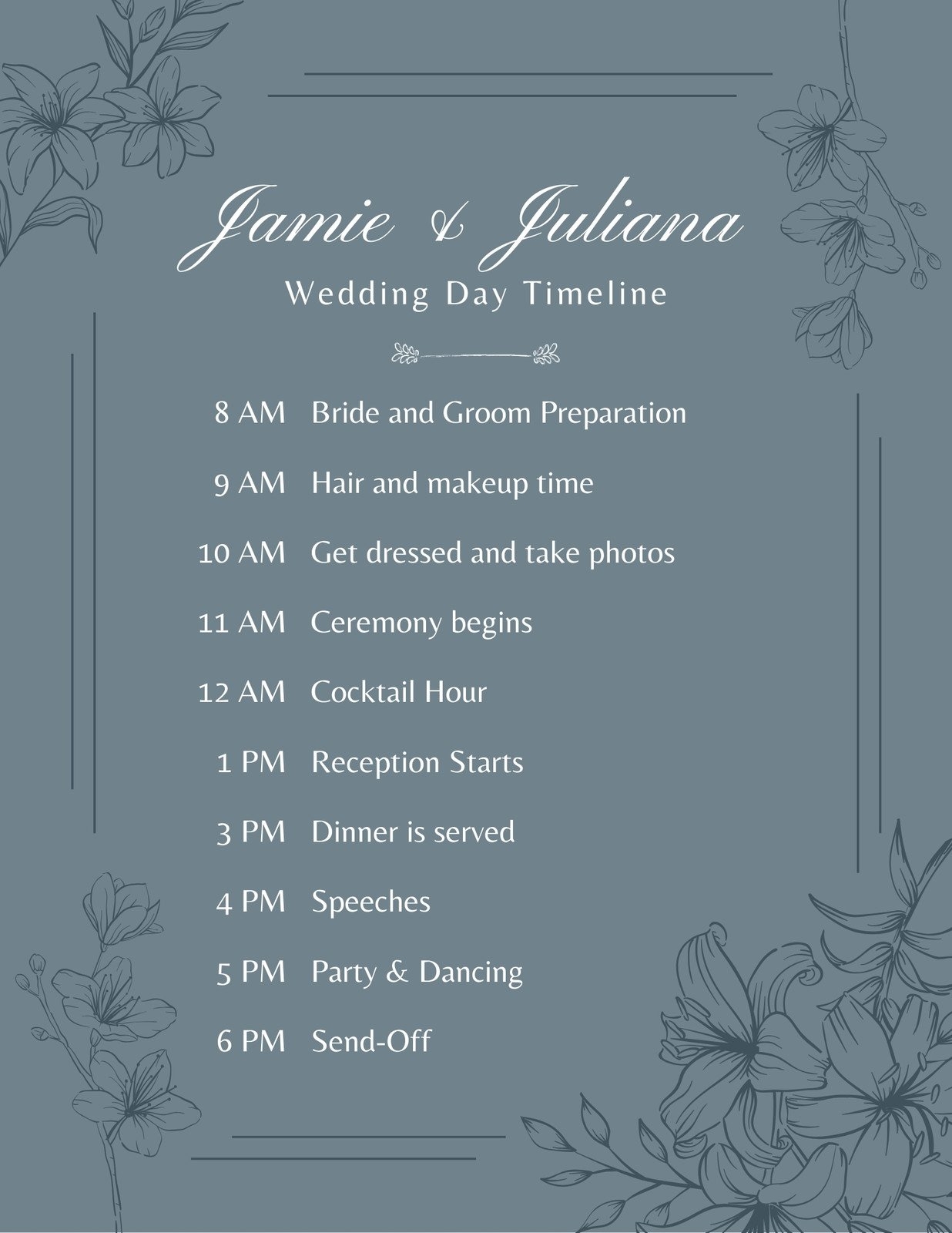 Jamie & Juliana

Wedding Day Timeline

8 AM Bride and Groom Preparation

9 AM Hair and makeup time

10 AM Get dressed and take photos

11 AM Ceremony begins

12 AM Cocktail Hour

1 PM Reception Starts

3 PM Dinner is served

4 PM Speeches

5 PM Party & Dancing

6 PM Send-Off